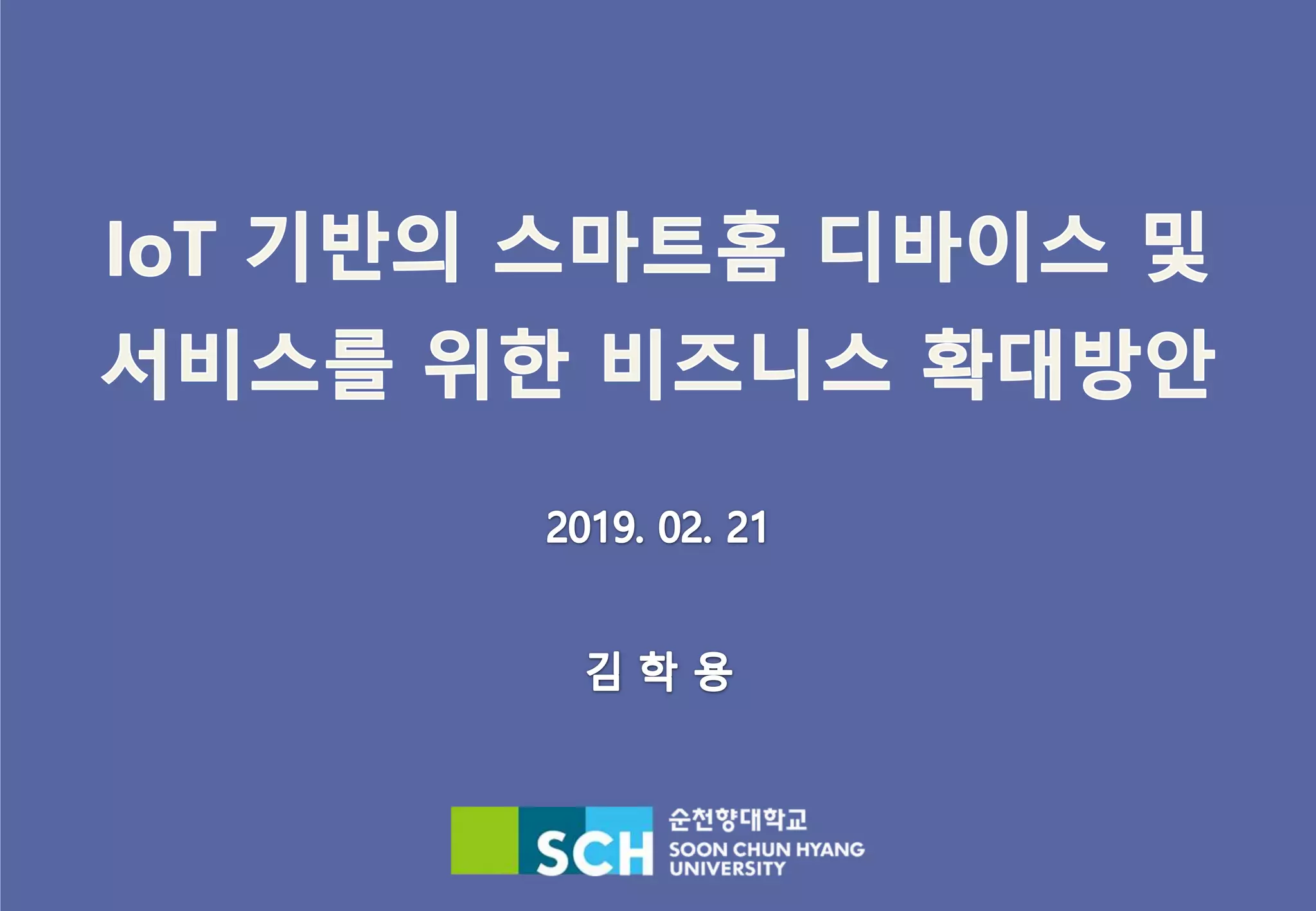 IoT 기반의 스마트홈 디바이스 및 서비스를 위한 비즈니스 확대방안

2019. 02. 21

김 학 용

SCH 순천향대학교 SOON CHUN HYANG UNIVERSITY